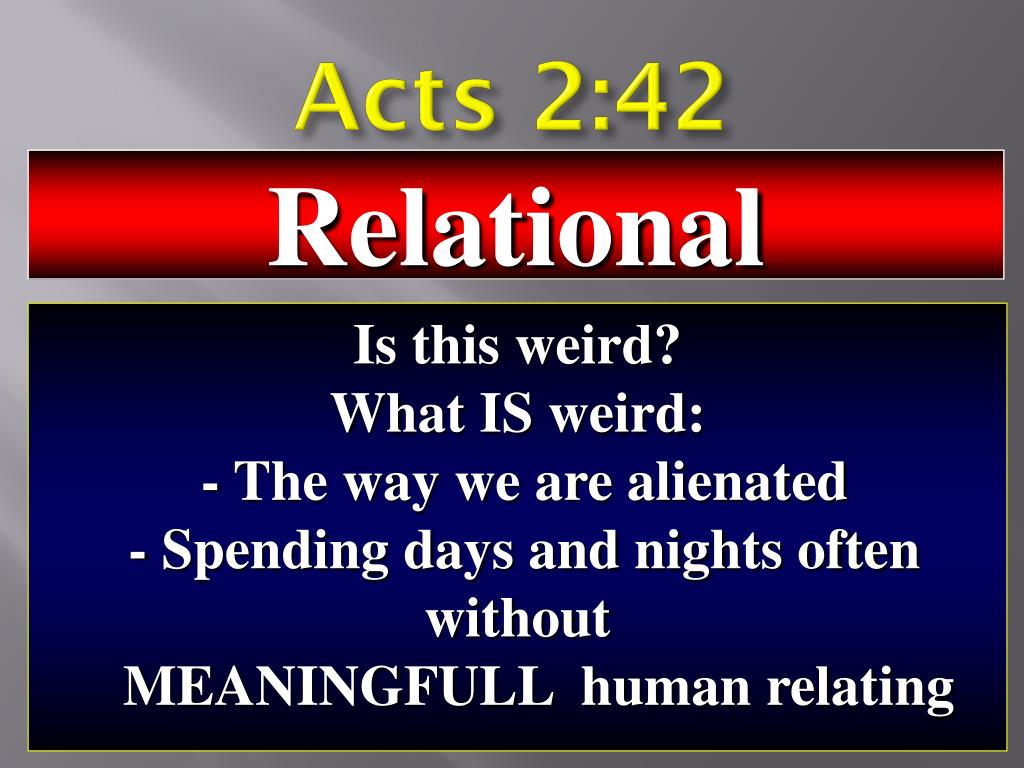 Acts 2:42

Relational

Is this weird?
What IS weird:
- The way we are alienated
- Spending days and nights often without MEANINGFULL human relating